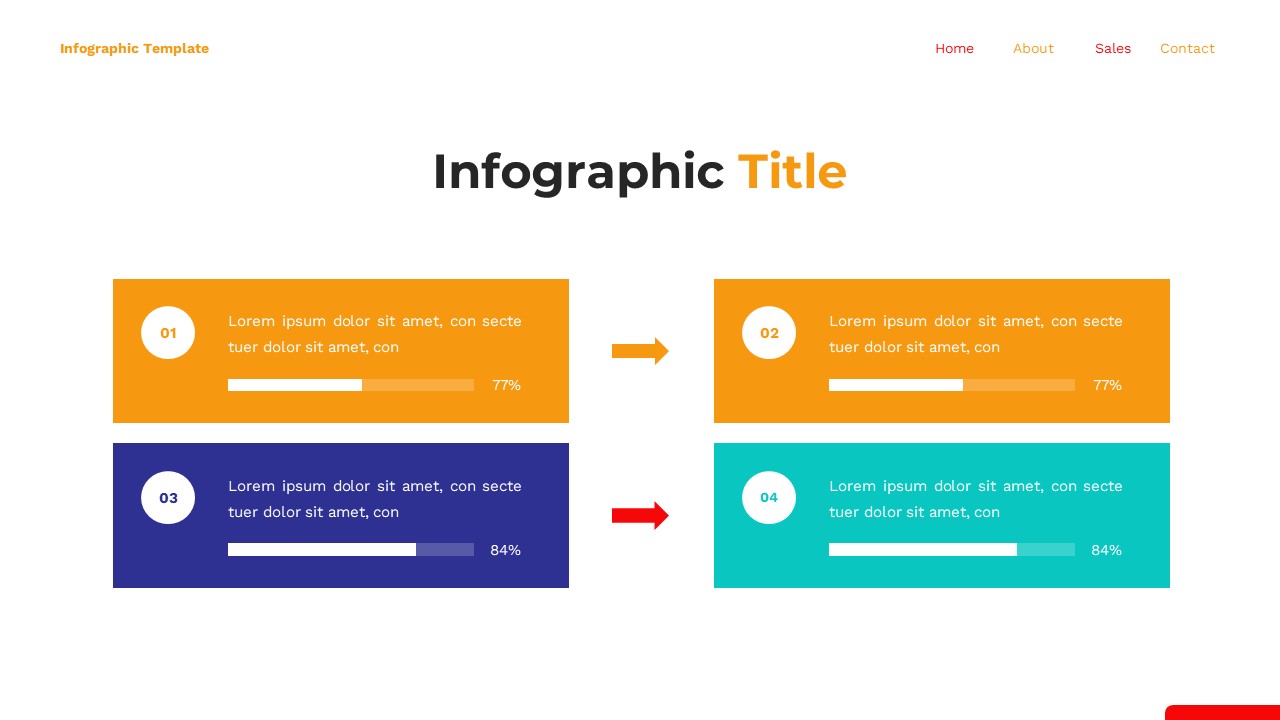 Infographic Template

Home About Sales Contact

Infographic Title

01
Lorem ipsum dolor sit amet, con secte tuer dolor sit amet, con
77%

02
Lorem ipsum dolor sit amet, con secte tuer dolor sit amet, con
77%

03
Lorem ipsum dolor sit amet, con secte tuer dolor sit amet, con
84%

04
Lorem ipsum dolor sit amet, con secte tuer dolor sit amet, con
84%